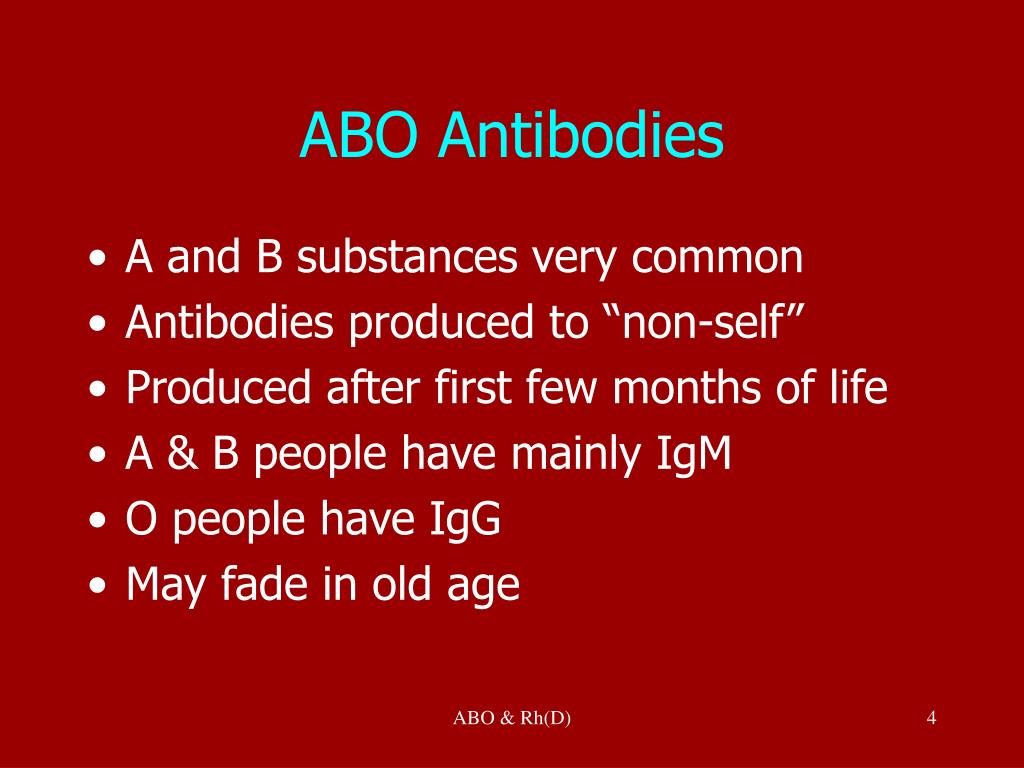 ABO Antibodies

• A and B substances very common
• Antibodies produced to “non-self”
• Produced after first few months of life
• A & B people have mainly IgM
• O people have IgG
• May fade in old age

ABO & Rh(D)

4